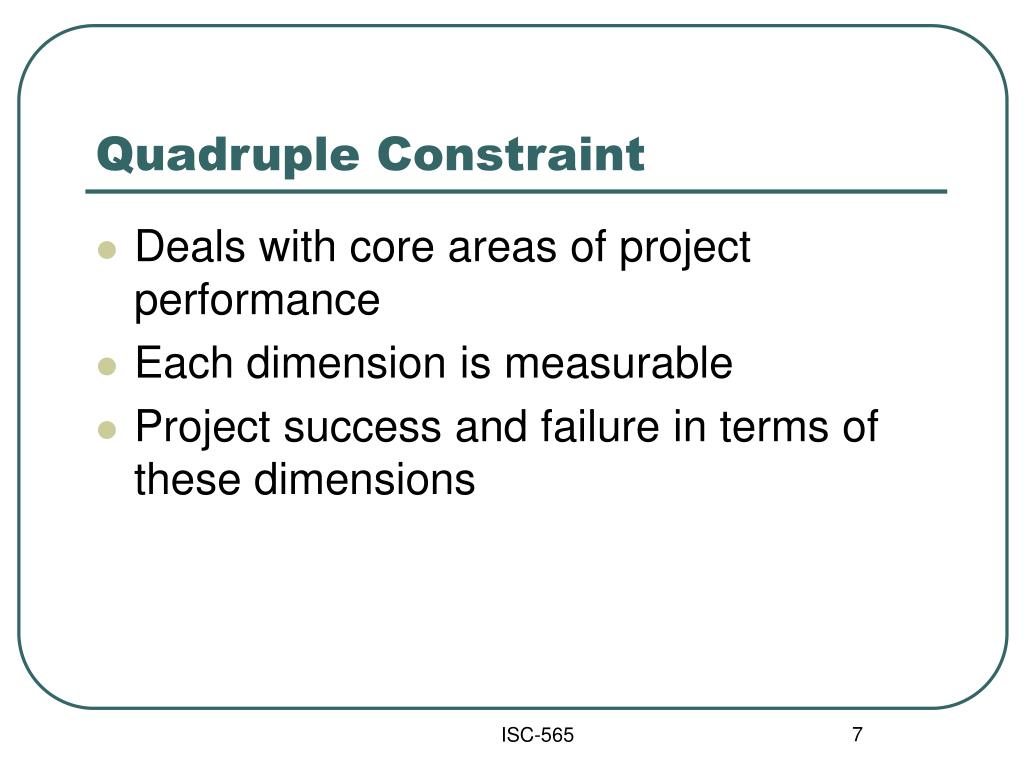 Quadruple Constraint

- Deals with core areas of project performance
- Each dimension is measurable
- Project success and failure in terms of these dimensions

ISC-565

7